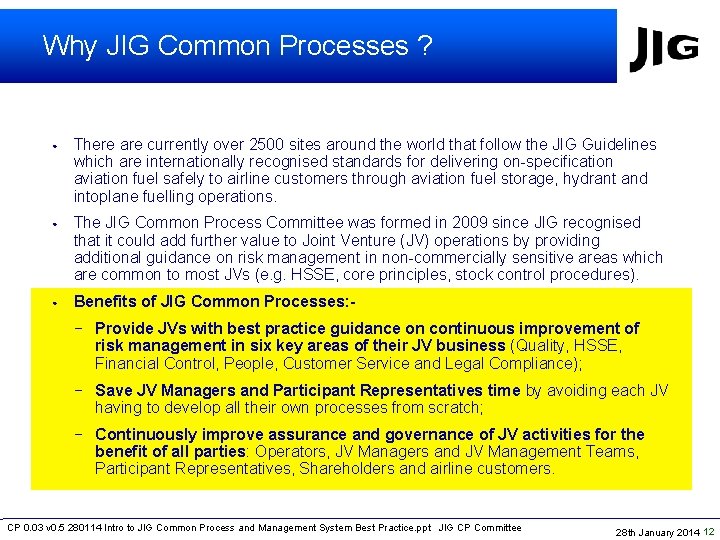 Why JIG Common Processes ?

JIG

• There are currently over 2500 sites around the world that follow the JIG Guidelines which are internationally recognised standards for delivering on-specification aviation fuel safely to airline customers through aviation fuel storage, hydrant and intoplane fuelling operations.

• The JIG Common Process Committee was formed in 2009 since JIG recognised that it could add further value to Joint Venture (JV) operations by providing additional guidance on risk management in non-commercially sensitive areas which are common to most JVs (e.g. HSSE, core principles, stock control procedures).

• Benefits of JIG Common Processes:-

– Provide JVs with best practice guidance on continuous improvement of risk management in six key areas of their JV business (Quality, HSSE, Financial Control, People, Customer Service and Legal Compliance);

– Save JV Managers and Participant Representatives time by avoiding each JV having to develop all their own processes from scratch;

– Continuously improve assurance and governance of JV activities for the benefit of all parties: Operators, JV Managers and JV Management Teams, Participant Representatives, Shareholders and airline customers.

CP 0.03 v0.5 280114 Intro to JIG Common Process and Management System Best Practice.ppt JIG CP Committee

28th January 2014 12